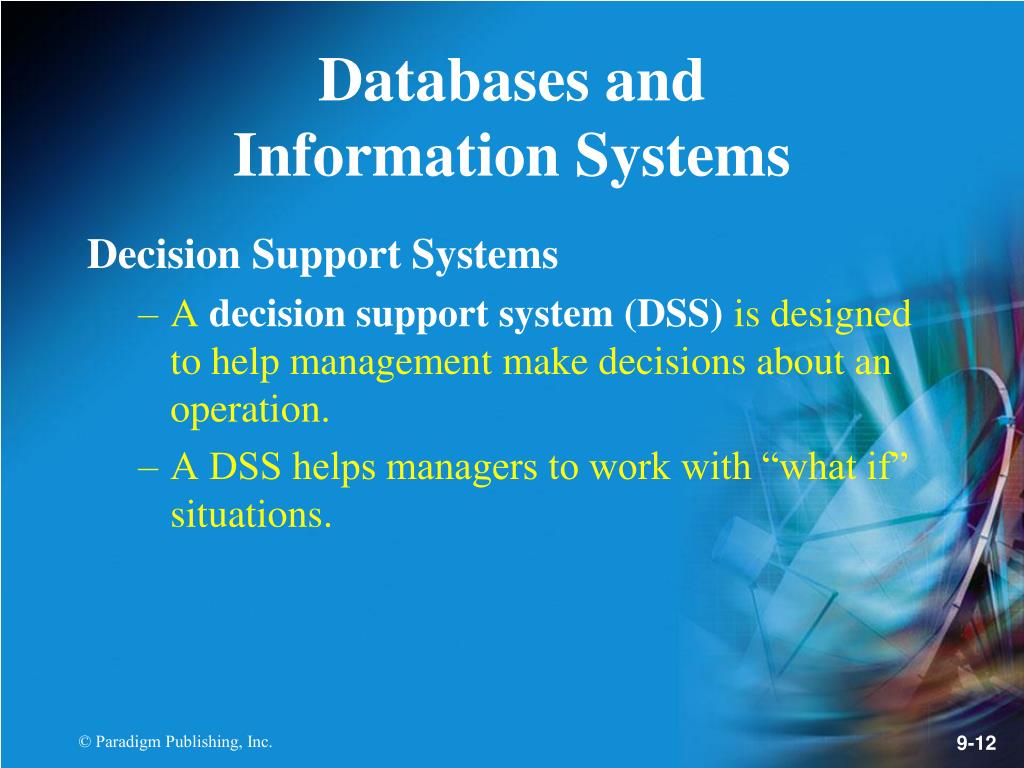 Databases and Information Systems

Decision Support Systems

– A decision support system (DSS) is designed to help management make decisions about an operation.

– A DSS helps managers to work with “what if” situations.

© Paradigm Publishing, Inc.

9-12